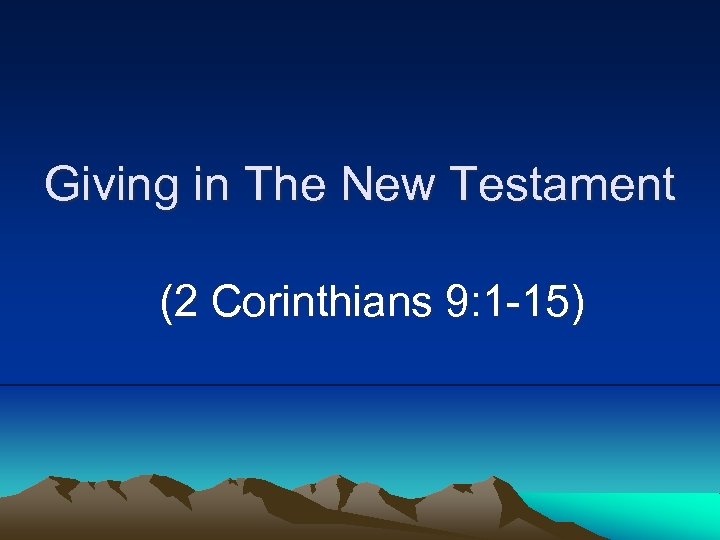 Giving in The New Testament

(2 Corinthians 9:1-15)